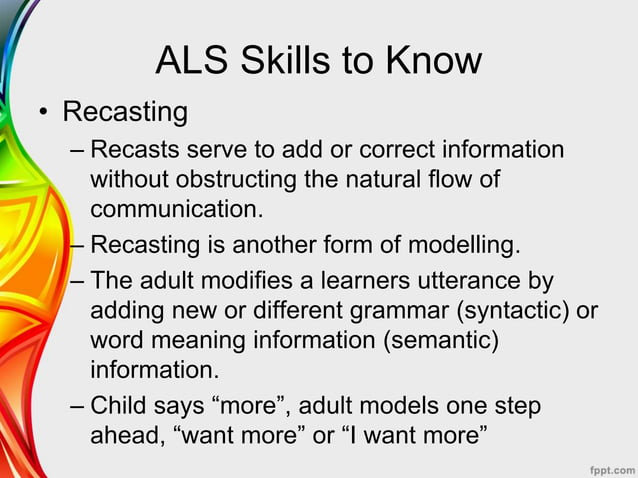 ALS Skills to Know

• Recasting

– Recasts serve to add or correct information without obstructing the natural flow of communication.

– Recasting is another form of modelling.

– The adult modifies a learners utterance by adding new or different grammar (syntactic) or word meaning information (semantic) information.

– Child says “more”, adult models one step ahead, “want more” or “I want more”

fppt.com